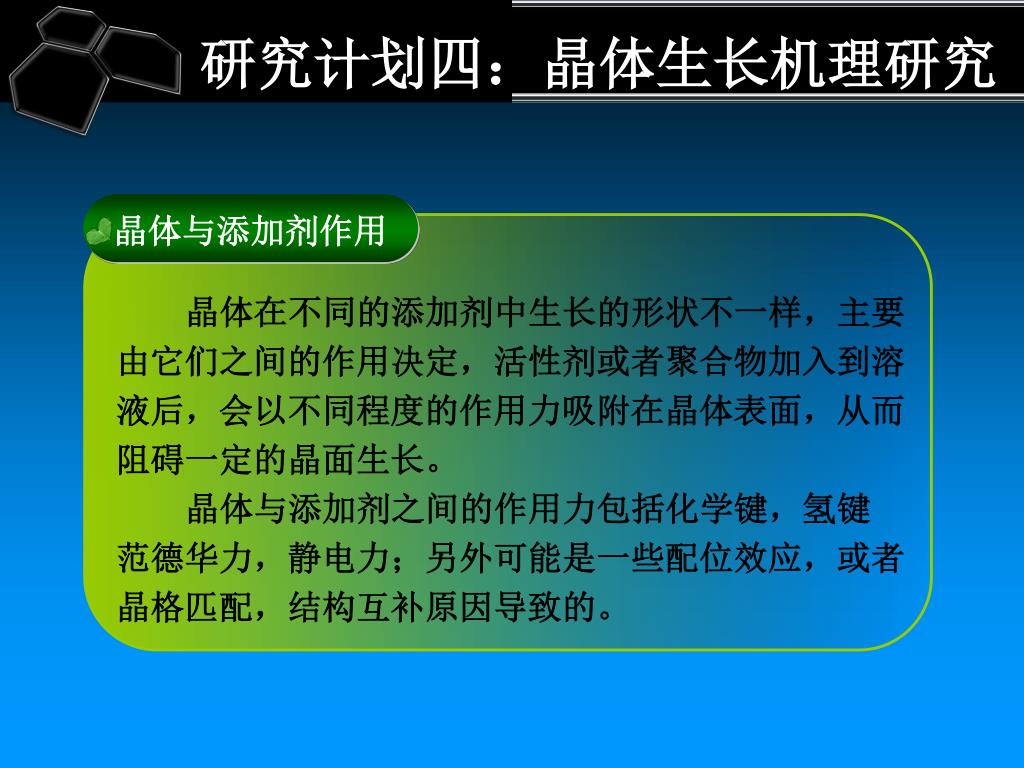 研究计划四：晶体生长机理研究

晶体与添加剂作用

晶体在不同的添加剂中生长的形状不一样，主要由它们之间的作用决定，活性剂或者聚合物加入到溶液后，会以不同程度的作用力吸附在晶体表面，从而阻碍一定的晶面生长。

晶体与添加剂之间的作用力包括化学键，氢键范德华力，静电力；另外可能是一些配位效应，或者晶格匹配，结构互补原因导致的。